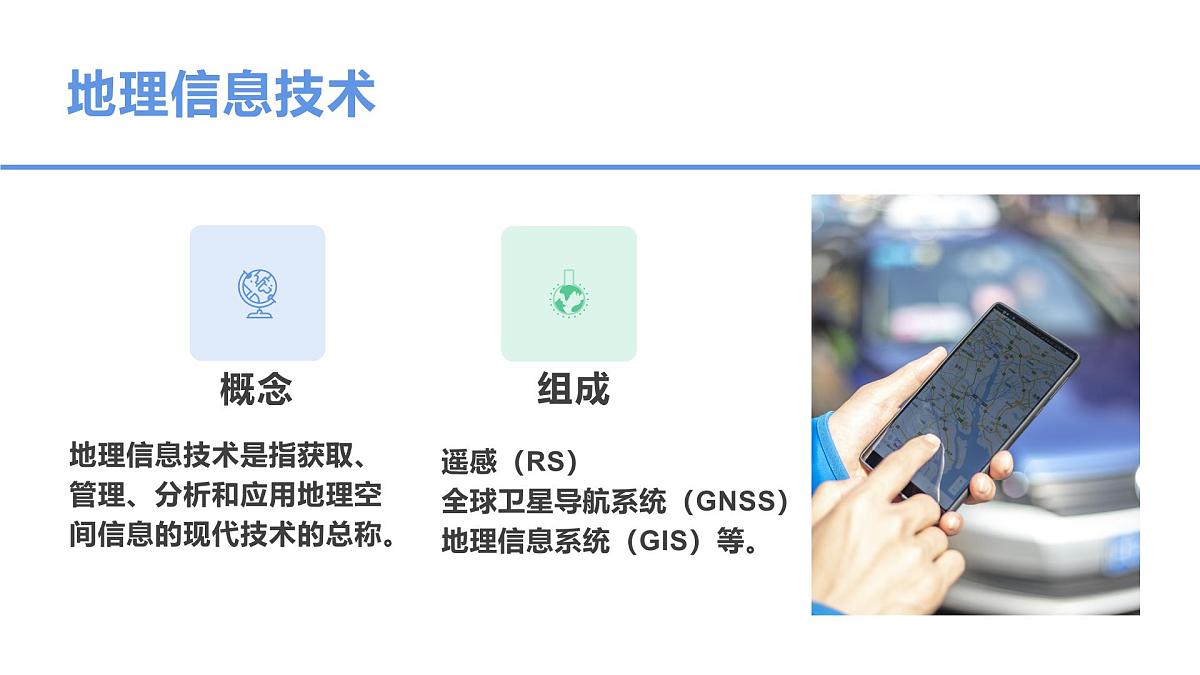 地理信息技术

概念

地理信息技术是指获取、管理、分析和应用地理空间信息的现代技术的总称。

组成

遥感（RS）
全球卫星导航系统（GNSS）
地理信息系统（GIS）等。